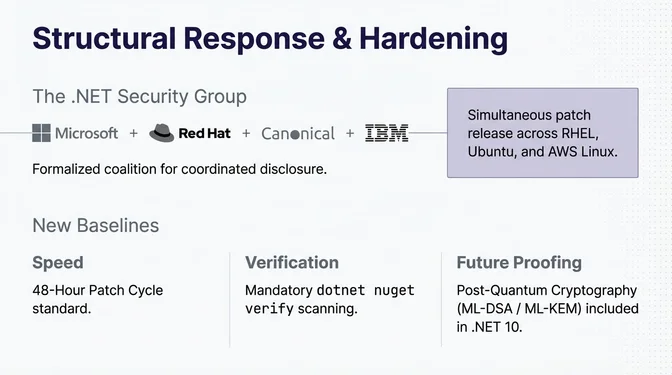 Structural Response & Hardening

The .NET Security Group

Microsoft + Red Hat + Canonical + IBM

Formalized coalition for coordinated disclosure.

Simultaneous patch release across RHEL, Ubuntu, and AWS Linux.

New Baselines

Speed

48-Hour Patch Cycle standard.

Verification

Mandatory dotnet nuget verify scanning.

Future Proofing

Post-Quantum Cryptography (ML-DSA / ML-KEM) included in .NET 10.